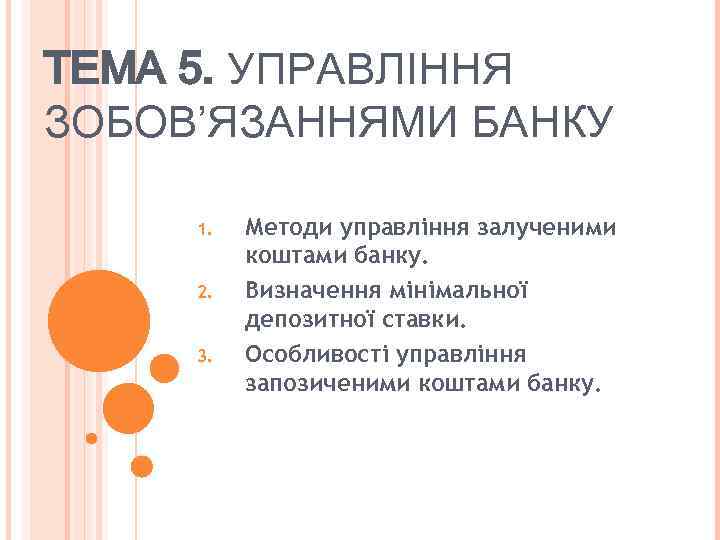 ТЕМА 5. УПРАВЛІННЯ ЗОБОВ'ЯЗАННЯМИ БАНКУ

1. Методи управління залученими коштами банку.
2. Визначення мінімальної депозитної ставки.
3. Особливості управління запозиченими коштами банку.